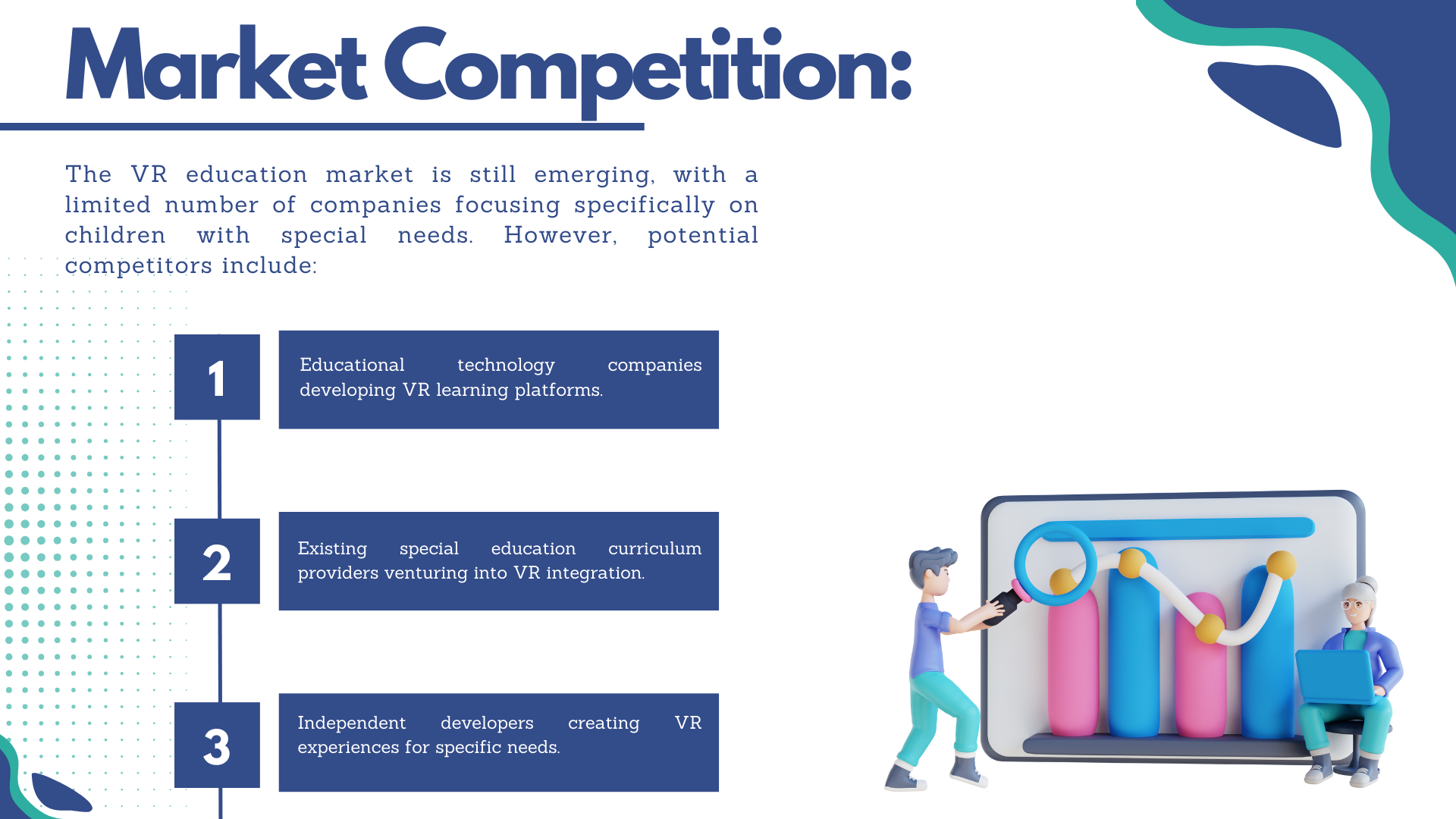 Market Competition:

The VR education market is still emerging, with a limited number of companies focusing specifically on children with special needs. However, potential competitors include:

1

Educational technology companies developing VR learning platforms.

2

Existing special education curriculum providers venturing into VR integration.

3

Independent developers creating VR experiences for specific needs.